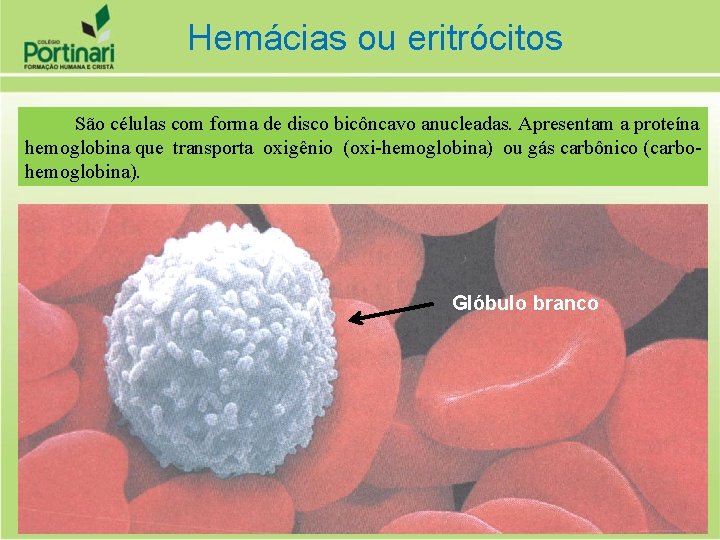 COLÉGIO
Portinari
FORMAÇÃO HUMANA E CRISTÃ

Hemácias ou eritrócitos

São células com forma de disco bicôncavo anucleadas. Apresentam a proteína hemoglobina que transporta oxigênio (oxi-hemoglobina) ou gás carbônico (carbo-hemoglobina).

Glóbulo branco